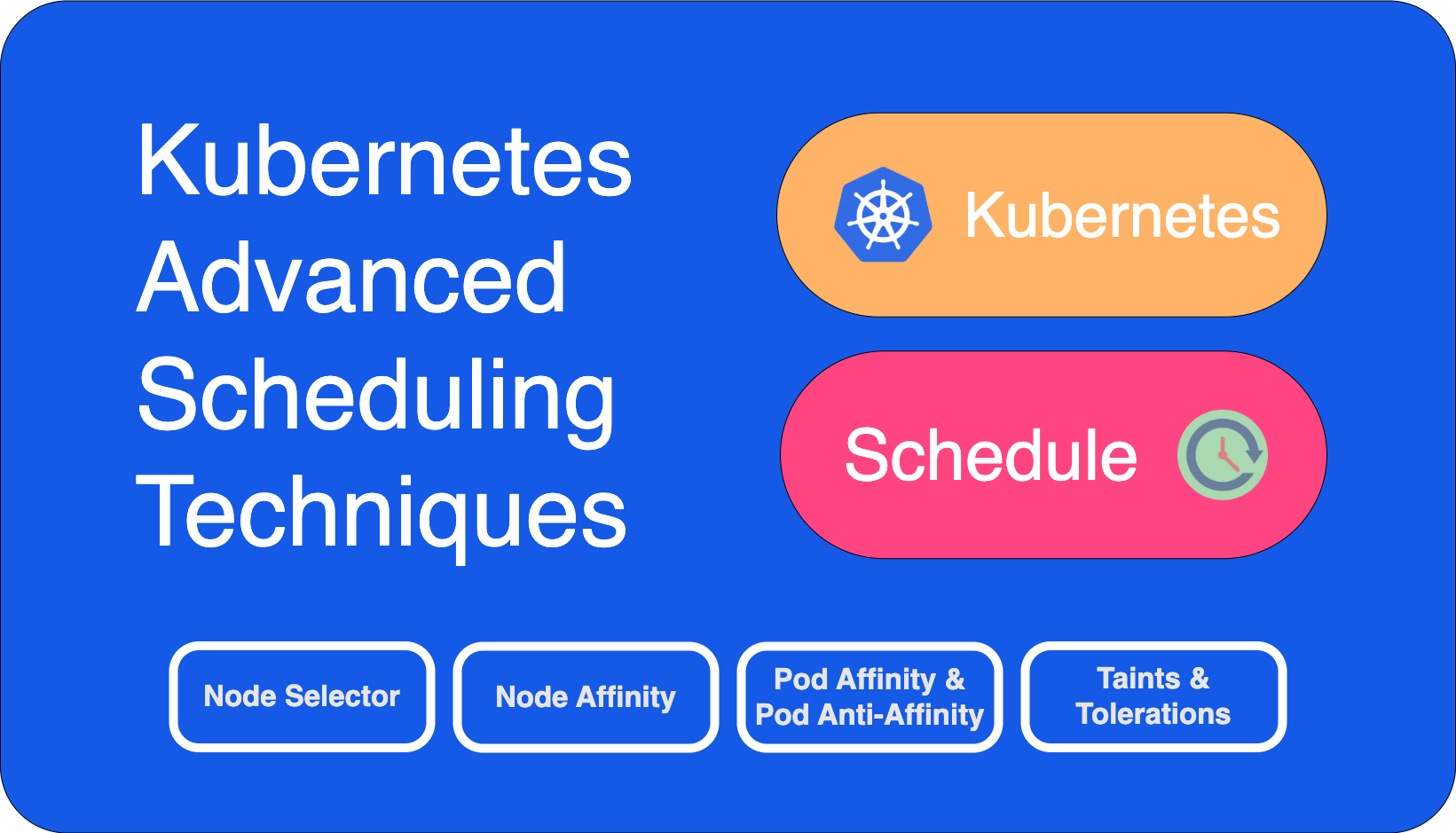 Kubernetes Advanced Scheduling Techniques

Kubernetes

Schedule

Node Selector

Node Affinity

Pod Affinity & Pod Anti-Affinity

Taints & Tolerations